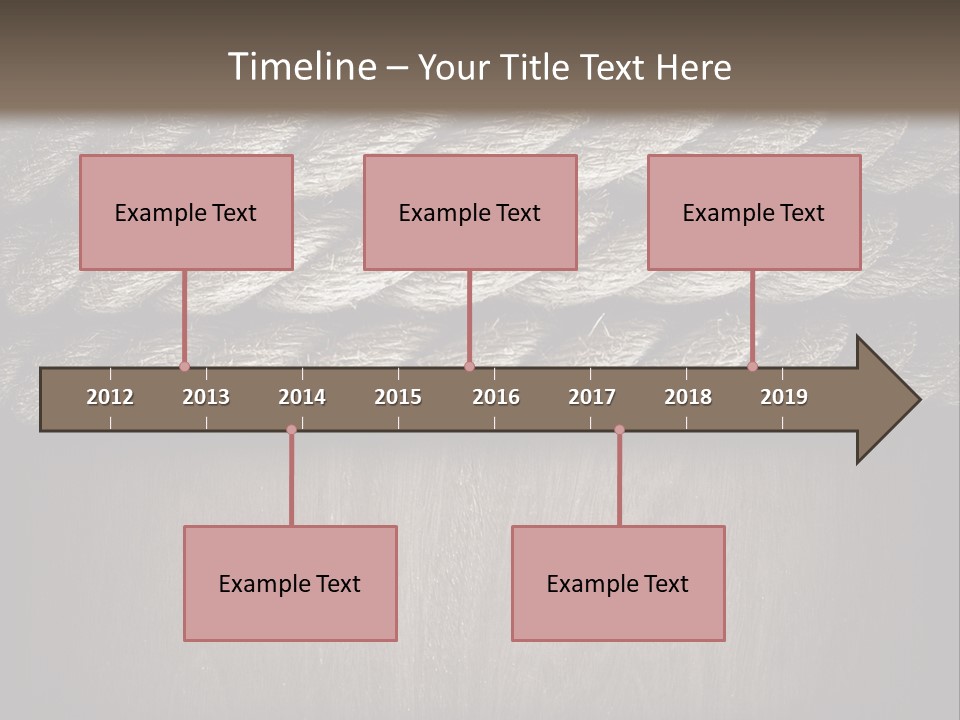 Timeline – Your Title Text Here

Example Text

Example Text

Example Text

2012 2013 2014 2015 2016 2017 2018 2019

Example Text

Example Text